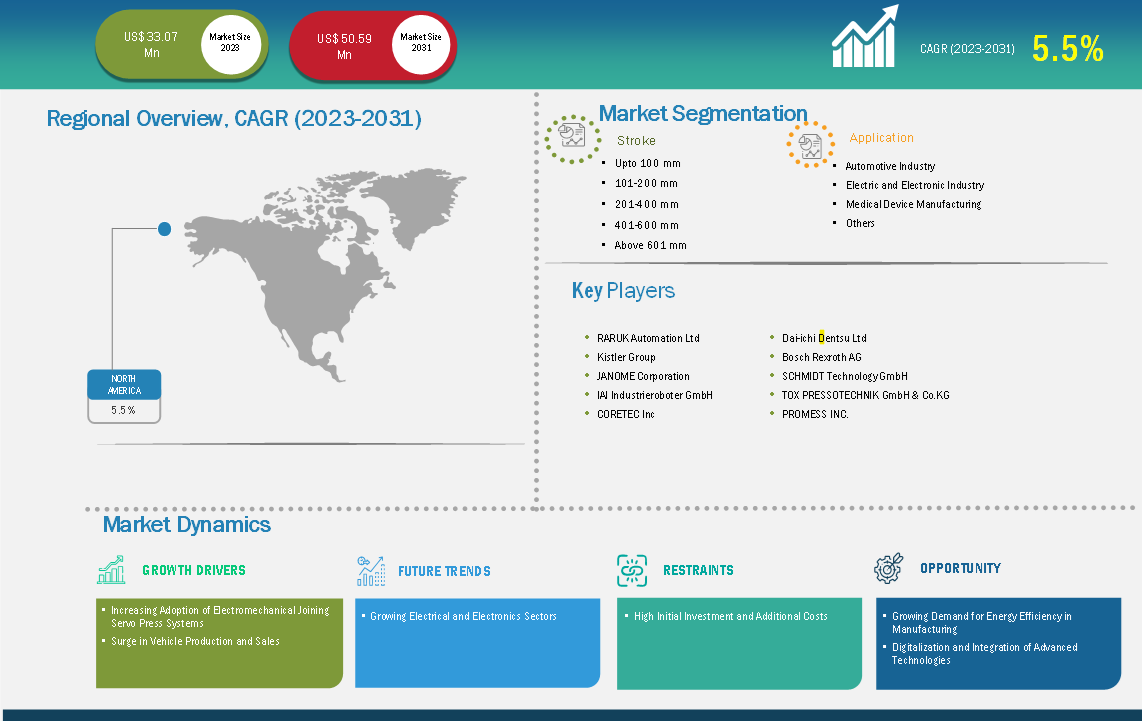 US$ 33.07 Mn

Market Size 2023

US$ 50.59 Mn

Market Size 2031

CAGR (2023-2031) 5.5%

Regional Overview, CAGR (2023-2031)

NORTH AMERICA

5.5%

Market Segmentation

Stroke

- Upto 100 mm
- 101-200 mm
- 201-400 mm
- 401-600 mm
- Above 601 mm

Application

- Automotive Industry
- Electric and Electronic Industry
- Medical Device Manufacturing
- Others

Key Players

- RARUK Automation Ltd
- Kistler Group
- JANOME Corporation
- IAI Industrieroboter GmbH
- CORETEC Inc
- Dai-ichi Dentsu Ltd
- Bosch Rexroth AG
- SCHMIDT Technology GmbH
- TOX PRESSOTECHNIK GmbH & Co.KG
- PROMESS INC.

Market Dynamics

GROWTH DRIVERS

- Increasing Adoption of Electromechanical Joining Servo Press Systems
- Surge in Vehicle Production and Sales

FUTURE TRENDS

- Growing Electrical and Electronics Sectors

RESTRAINTS

- High Initial Investment and Additional Costs

OPPORTUNITY

- Growing Demand for Energy Efficiency in Manufacturing
- Digitalization and Integration of Advanced Technologies